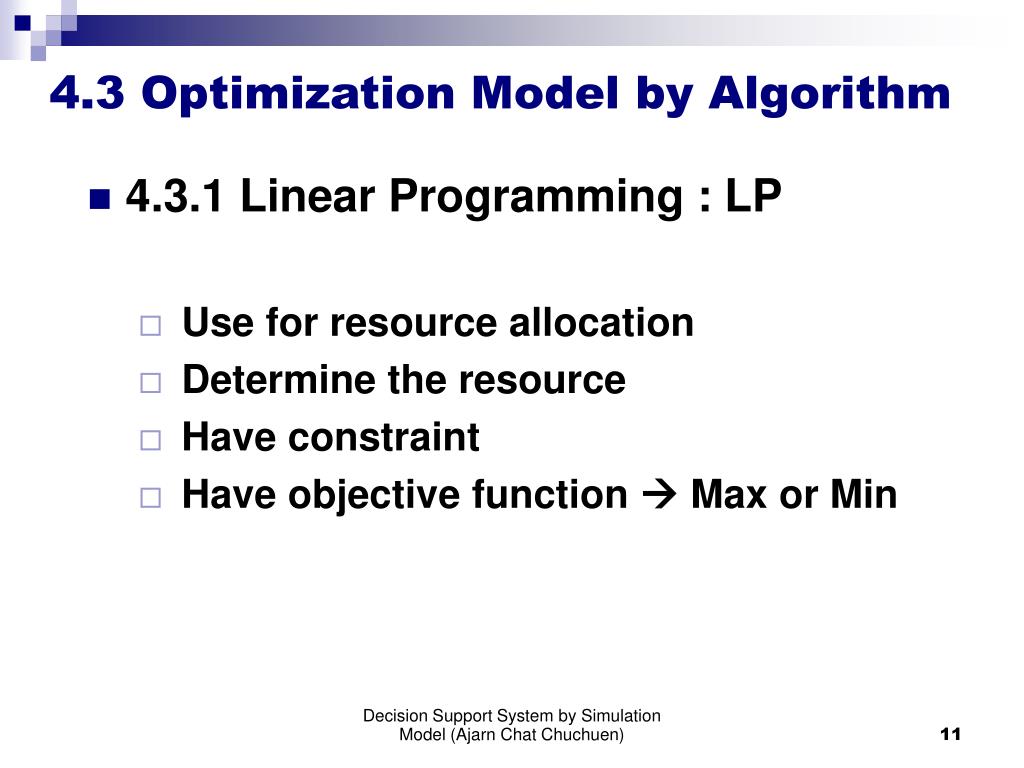 4.3 Optimization Model by Algorithm

4.3.1 Linear Programming : LP

Use for resource allocation
Determine the resource
Have constraint
Have objective function → Max or Min

Decision Support System by Simulation Model (Ajarn Chat Chuchuen)

11